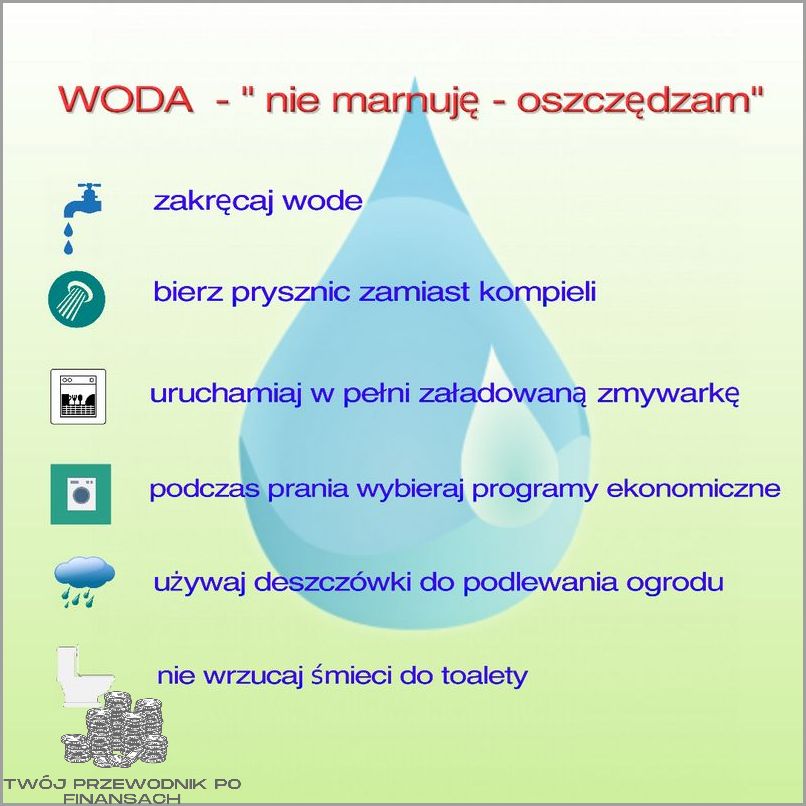 WODA - " nie marnuję - oszczędzam"

zakręcaj wode

bierz prysznic zamiast kompieli

uruchamiaj w pełni załadowaną zmywarkę

podczas prania wybieraj programy ekonomiczne

używaj deszczówki do podlewania ogrodu

nie wrzucaj śmieci do toalety

TWÓJ PRZEWODNIK PO FINANSACH